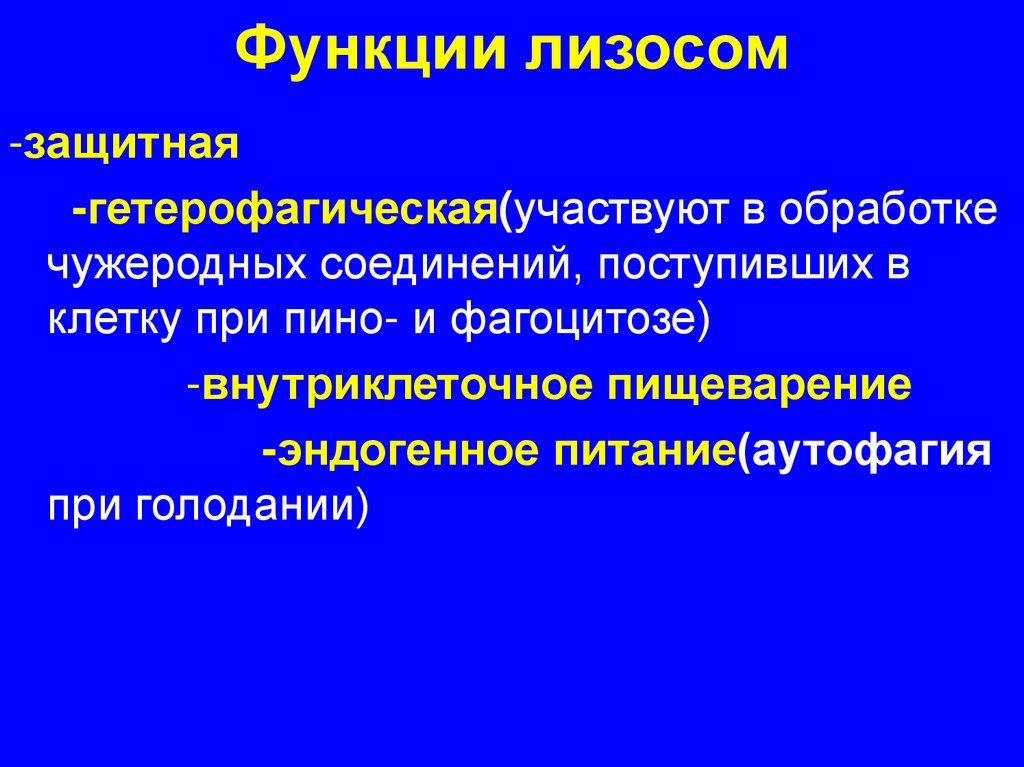 Функции лизосом

-защитная

-гетерофагическая(участвуют в обработке чужеродных соединений, поступивших в клетку при пино- и фагоцитозе)

-внутриклеточное пищеварение

-эндогенное питание(аутофагия при голодании)